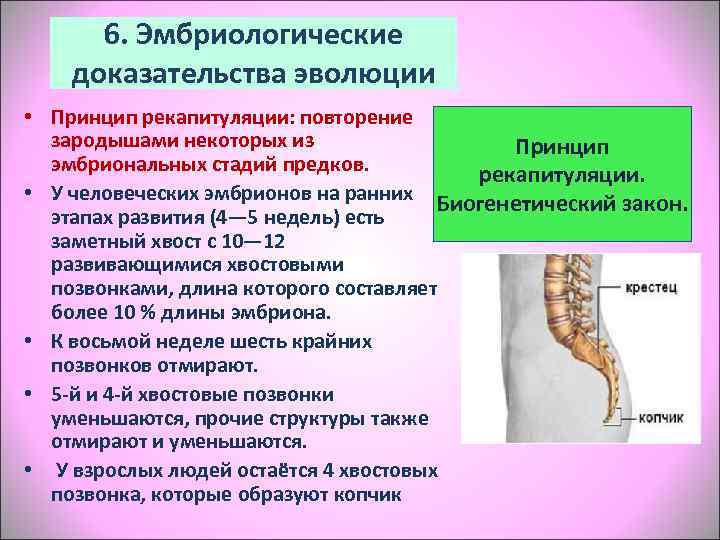 6. Эмбриологические доказательства эволюции

• Принцип рекапитуляции: повторение зародышами некоторых из эмбриональных стадий предков.
• У человеческих эмбрионов на ранних этапах развития (4—5 недель) есть заметный хвост с 10—12 развивающимися хвостовыми позвонками, длина которого составляет более 10 % длины эмбриона.
• К восьмой неделе шесть крайних позвонков отмирают.
• 5-й и 4-й хвостовые позвонки уменьшаются, прочие структуры также отмирают и уменьшаются.
• У взрослых людей остаётся 4 хвостовых позвонка, которые образуют копчик

Принцип рекапитуляции. Биогенетический закон.

крестец

копчик